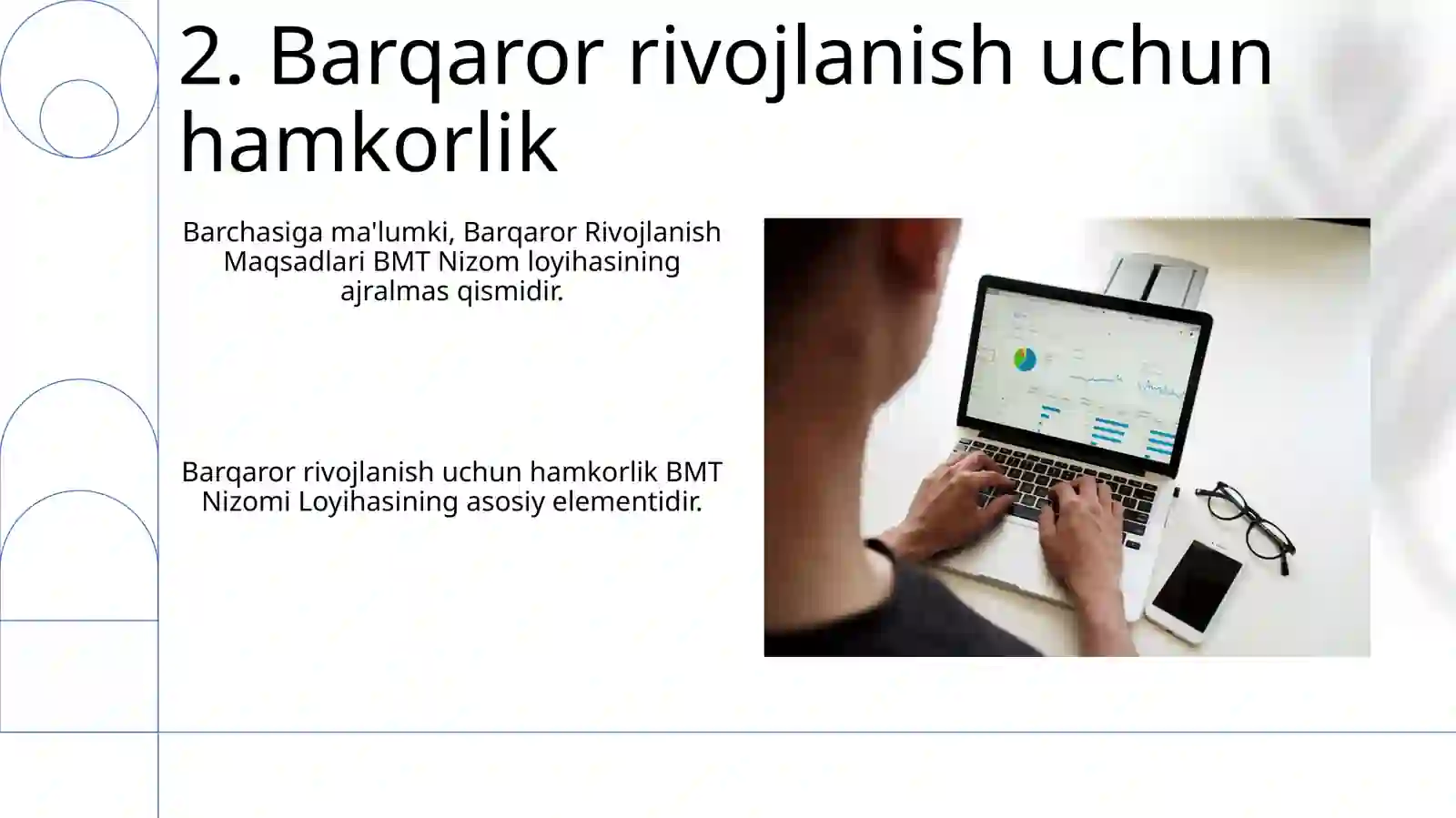 2. Barqaror rivojlanish uchun hamkorlik

Barchasiga ma'lumki, Barqaror Rivojlanish Maqsadlari BMT Nizom loyihasining ajralmas qismidir.

Barqaror rivojlanish uchun hamkorlik BMT Nizomi Loyihasining asosiy elementidir.